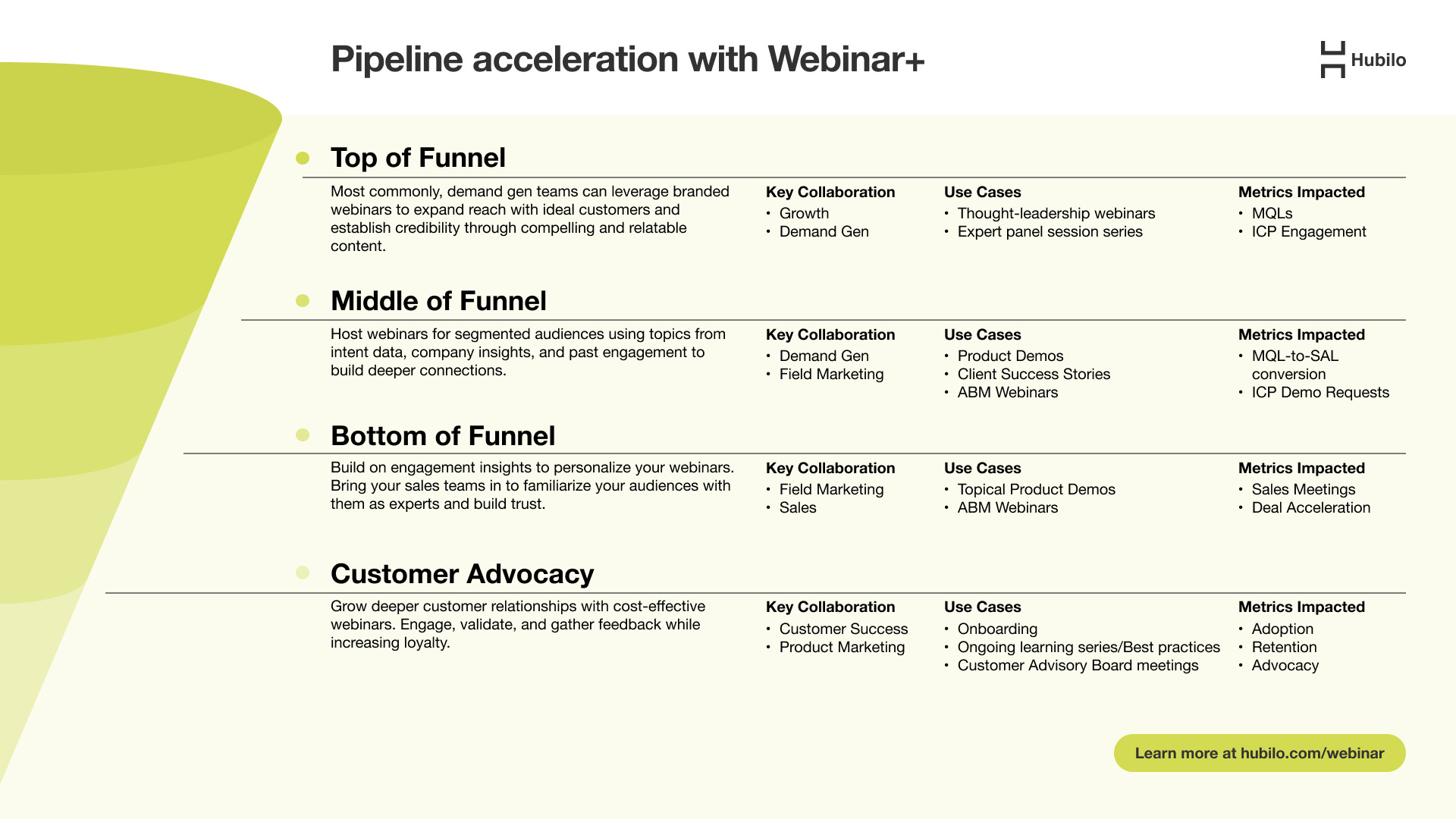 Pipeline acceleration with Webinar+

Hubilo

Top of Funnel

Most commonly, demand gen teams can leverage branded webinars to expand reach with ideal customers and establish credibility through compelling and relatable content.

Key Collaboration
• Growth
• Demand Gen

Use Cases
• Thought-leadership webinars
• Expert panel session series

Metrics Impacted
• MQLs
• ICP Engagement

Middle of Funnel

Host webinars for segmented audiences using topics from intent data, company insights, and past engagement to build deeper connections.

Key Collaboration
• Demand Gen
• Field Marketing

Use Cases
• Product Demos
• Client Success Stories
• ABM Webinars

Metrics Impacted
• MQL-to-SAL conversion
• ICP Demo Requests

Bottom of Funnel

Build on engagement insights to personalize your webinars. Bring your sales teams in to familiarize your audiences with them as experts and build trust.

Key Collaboration
• Field Marketing
• Sales

Use Cases
• Topical Product Demos
• ABM Webinars

Metrics Impacted
• Sales Meetings
• Deal Acceleration

Customer Advocacy

Grow deeper customer relationships with cost-effective webinars. Engage, validate, and gather feedback while increasing loyalty.

Key Collaboration
• Customer Success
• Product Marketing

Use Cases
• Onboarding
• Ongoing learning series/Best practices
• Customer Advisory Board meetings

Metrics Impacted
• Adoption
• Retention
• Advocacy

Learn more at hubilo.com/webinar